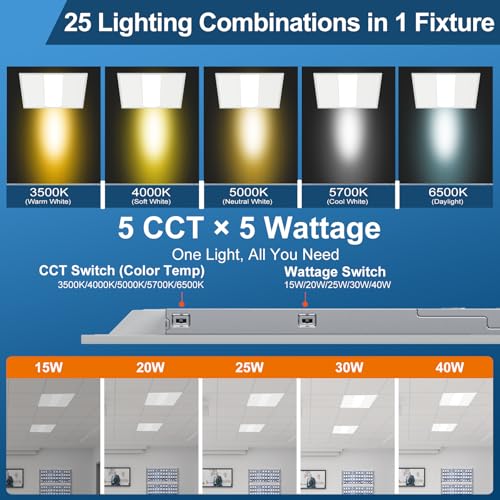 25 Lighting Combinations in 1 Fixture

3500K
(Warm White)

4000K
(Soft White)

5000K
(Neutral White)

5700K
(Cool White)

6500K
(Daylight)

5 CCT × 5 Wattage

One Light, All You Need

CCT Switch (Color Temp)
3500K/4000K/5000K/5700K/6500K

Wattage Switch
15W/20W/25W/30W/40W

15W

20W

25W

30W

40W